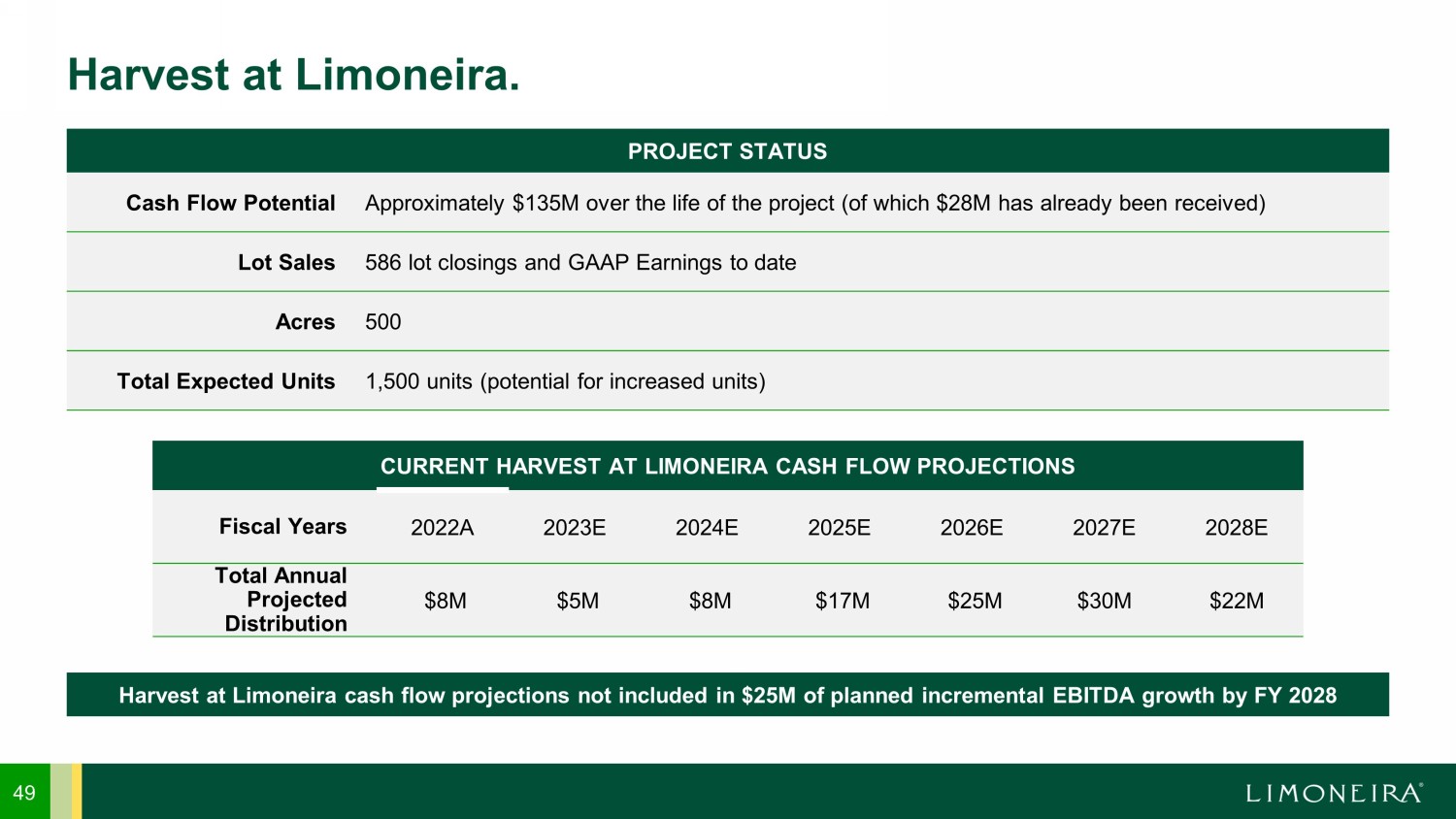 Harvest at Limoneira.

| PROJECT STATUS | |
|---|---|
| Cash Flow Potential | Approximately \$135M over the life of the project (of which \$28M has already been received) |
| Lot Sales | 586 lot closings and GAAP Earnings to date |
| Acres | 500 |
| Total Expected Units | 1,500 units (potential for increased units) |

CURRENT HARVEST AT LIMONEIRA CASH FLOW PROJECTIONS

| Fiscal Years | 2022A | 2023E | 2024E | 2025E | 2026E | 2027E | 2028E |
|---|---|---|---|---|---|---|---|
| Total Annual Projected Distribution | \$8M | \$5M | \$8M | \$17M | \$25M | \$30M | \$22M |

Harvest at Limoneira cash flow projections not included in \$25M of planned incremental EBITDA growth by FY 2028

49

LIMONEIRA®